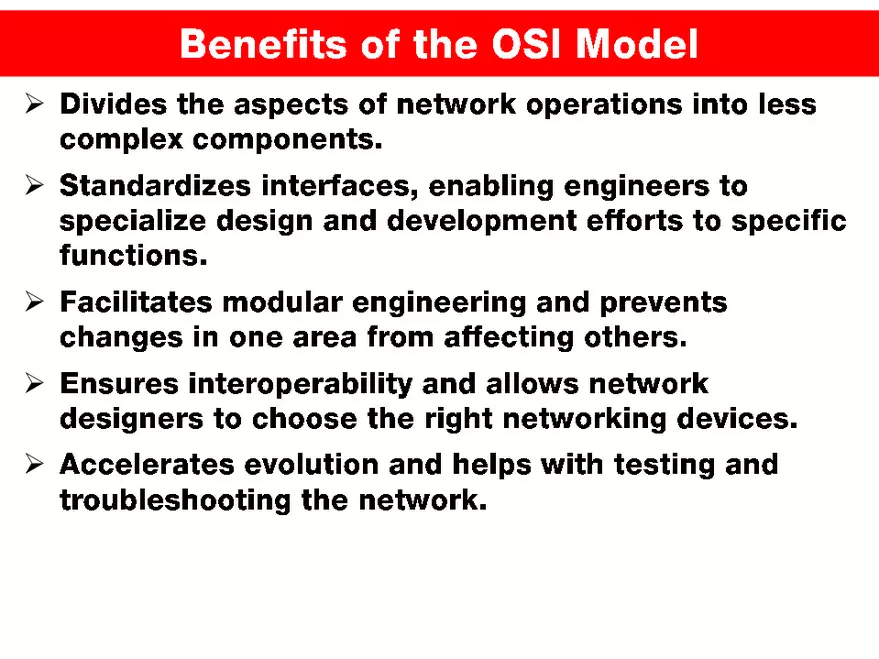 Benefits of the OSI Model

➢ Divides the aspects of network operations into less complex components.

➢ Standardizes interfaces, enabling engineers to specialize design and development efforts to specific functions.

➢ Facilitates modular engineering and prevents changes in one area from affecting others.

➢ Ensures interoperability and allows network designers to choose the right networking devices.

➢ Accelerates evolution and helps with testing and troubleshooting the network.